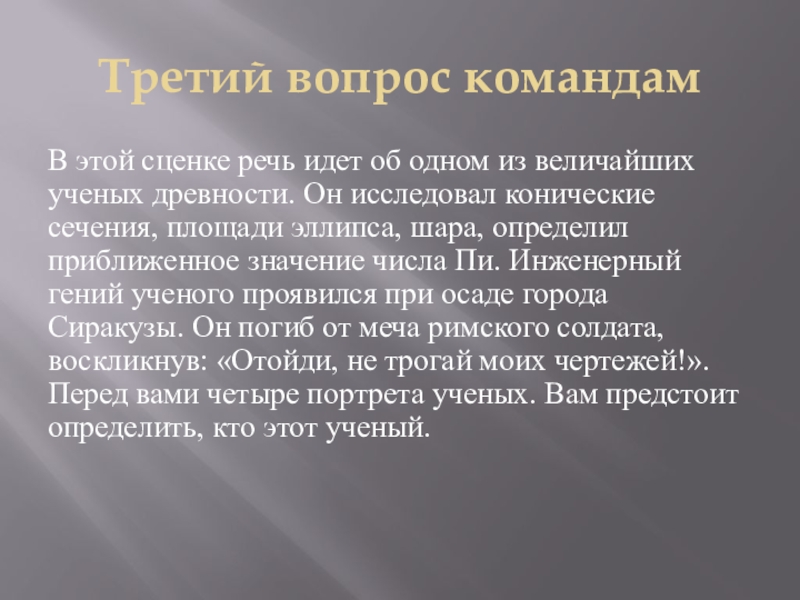 Третий вопрос командам

В этой сценке речь идет об одном из величайших ученых древности. Он исследовал конические сечения, площади эллипса, шара, определил приближенное значение числа Пи. Инженерный гений ученого проявился при осаде города Сиракузы. Он погиб от меча римского солдата, воскликнув: «Отойди, не трогай моих чертежей!». Перед вами четыре портрета ученых. Вам предстоит определить, кто этот ученый.